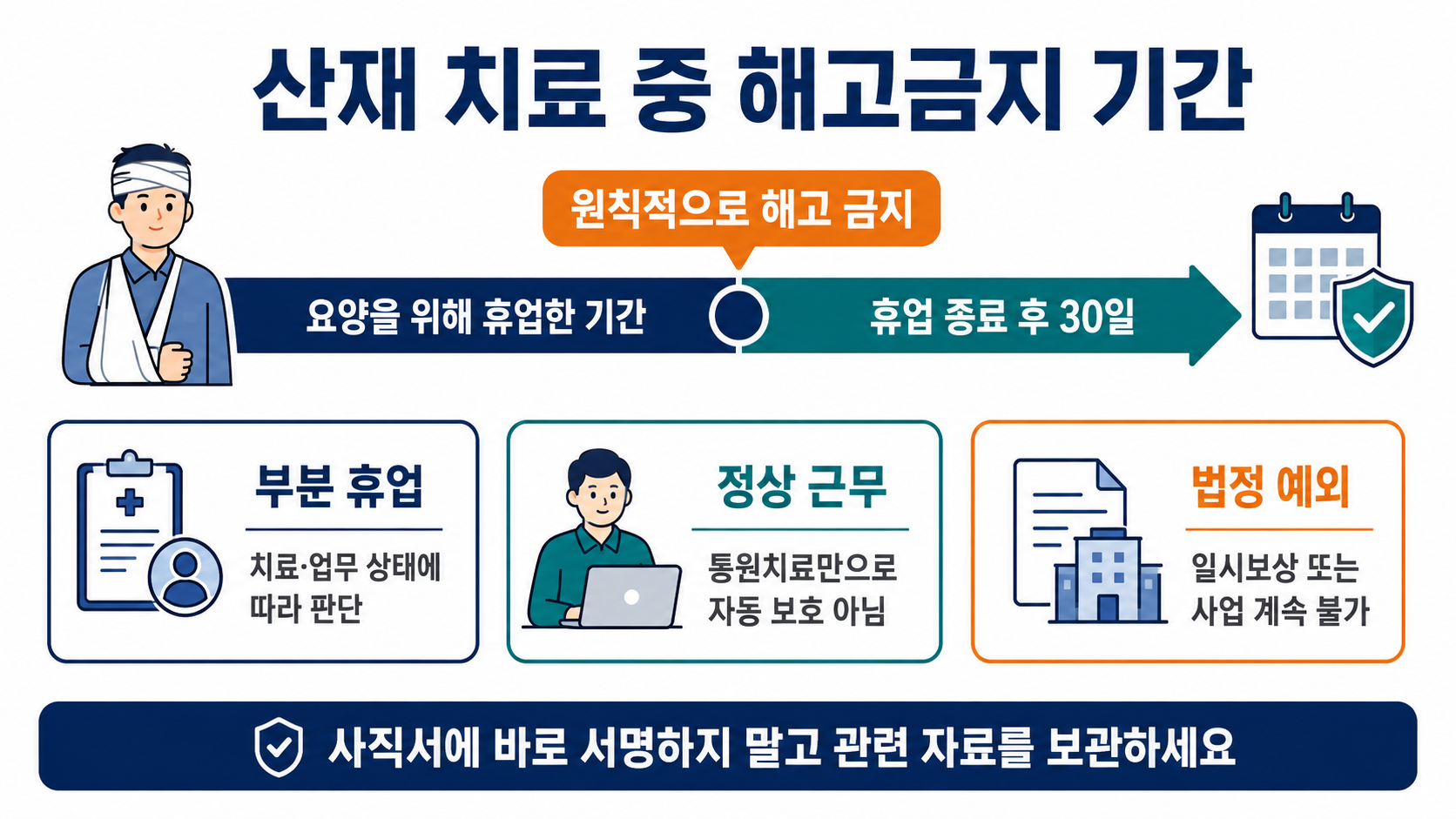 산재 치료 중 해고금지 기간

원칙적으로 해고 금지

요양을 위해 휴업한 기간

휴업 종료 후 30일

부분 휴업

치료·업무 상태에 따라 판단

정상 근무

통원치료만으로 자동 보호 아님

법정 예외

일시보상 또는 사업 계속 불가

사직서에 바로 서명하지 말고 관련 자료를 보관하세요